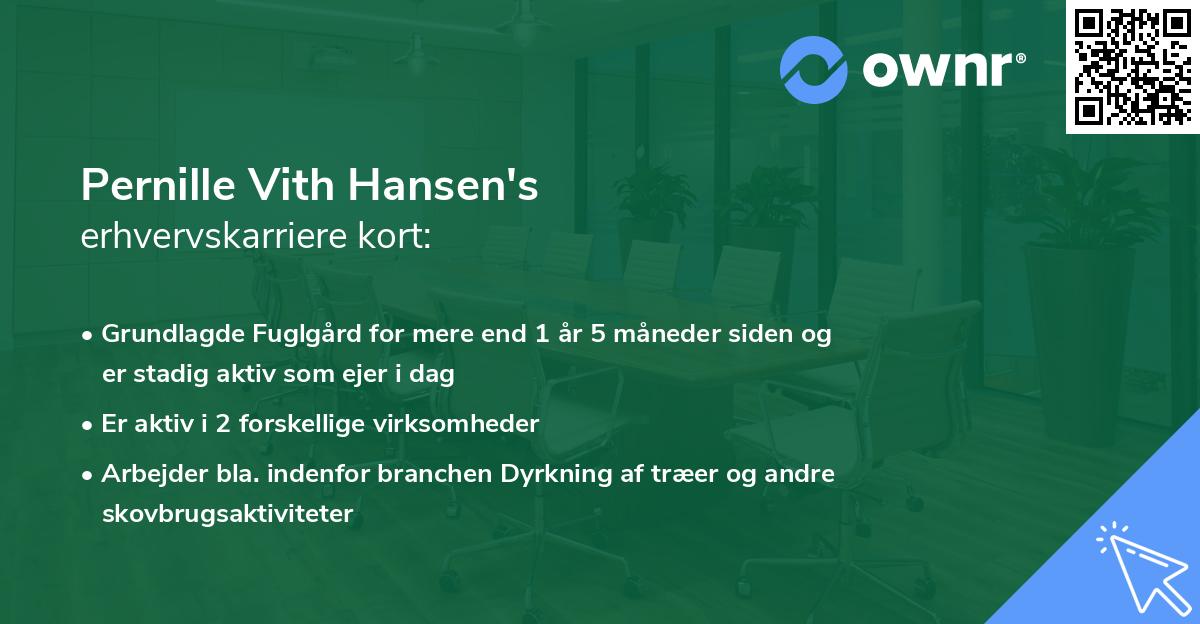 ownr®

Pernille Vith Hansen's
erhvervskarriere kort:

• Grundlagde Fuglgård for mere end 1 år 5 måneder siden og er stadig aktiv som ejer i dag
• Er aktiv i 2 forskellige virksomheder
• Arbejder bla. indenfor branchen Dyrkning af træer og andre skovbrugsaktiviteter